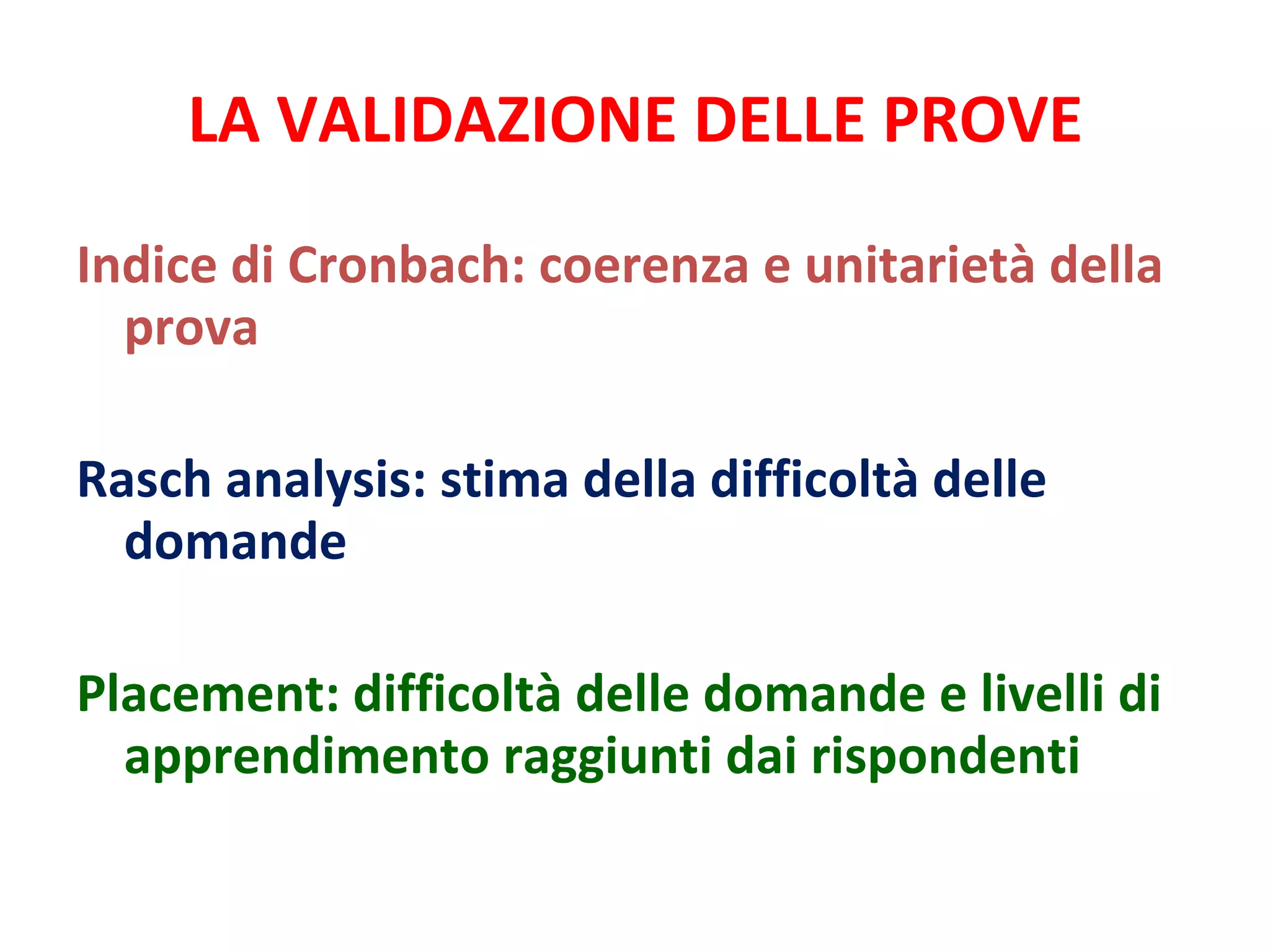 LA VALIDAZIONE DELLE PROVE

Indice di Cronbach: coerenza e unitarietà della prova

Rasch analysis: stima della difficoltà delle domande

Placement: difficoltà delle domande e livelli di apprendimento raggiunti dai rispondenti